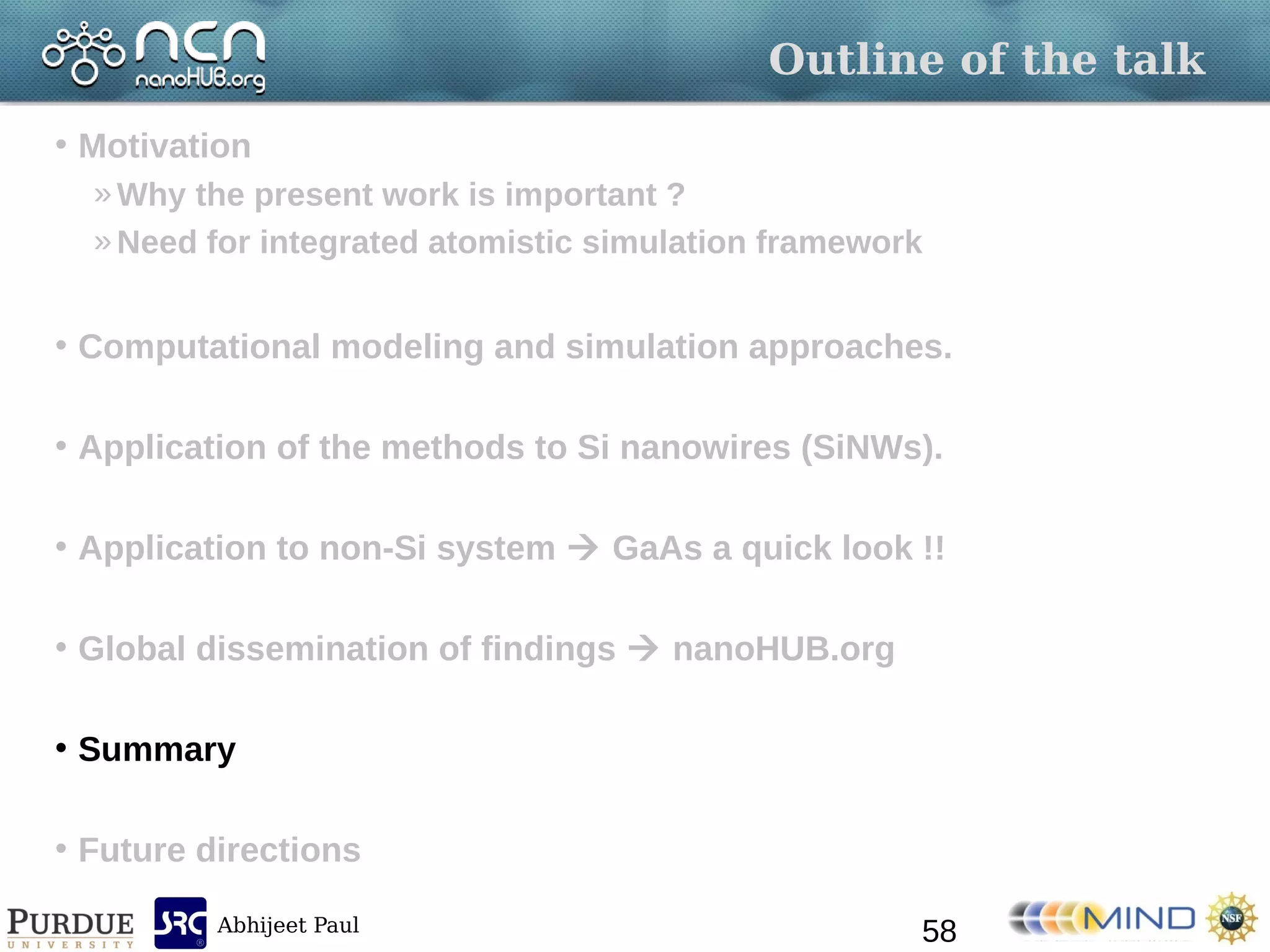 ncn nanoHUB.org

Outline of the talk

• Motivation
» Why the present work is important ?
» Need for integrated atomistic simulation framework

• Computational modeling and simulation approaches.

• Application of the methods to Si nanowires (SiNWs).

• Application to non-Si system → GaAs a quick look !!

• Global dissemination of findings → nanoHUB.org

• Summary

• Future directions

PURDUE UNIVERSITY SRC Abhijeet Paul 58 MIND NSF